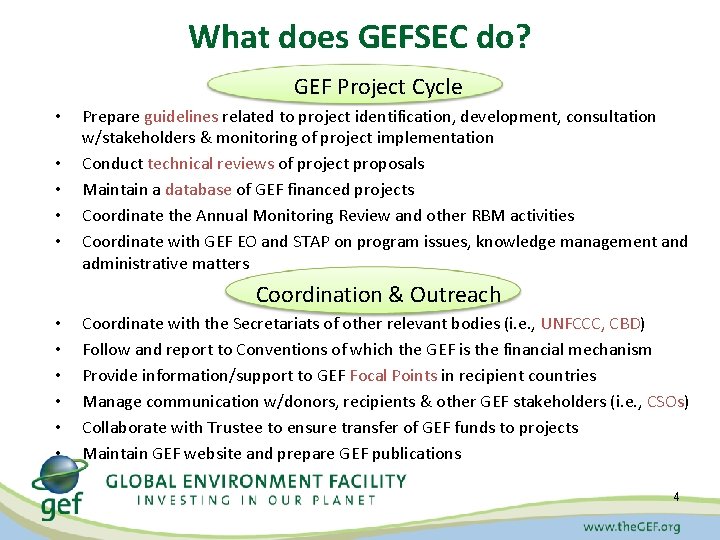 What does GEFSEC do?

GEF Project Cycle

• Prepare guidelines related to project identification, development, consultation w/stakeholders & monitoring of project implementation
• Conduct technical reviews of project proposals
• Maintain a database of GEF financed projects
• Coordinate the Annual Monitoring Review and other RBM activities
• Coordinate with GEF EO and STAP on program issues, knowledge management and administrative matters

Coordination & Outreach

• Coordinate with the Secretariats of other relevant bodies (i.e., UNFCCC, CBD)
• Follow and report to Conventions of which the GEF is the financial mechanism
• Provide information/support to GEF Focal Points in recipient countries
• Manage communication w/donors, recipients & other GEF stakeholders (i.e., CSOs)
• Collaborate with Trustee to ensure transfer of GEF funds to projects
• Maintain GEF website and prepare GEF publications

gef GLOBAL ENVIRONMENT FACILITY
INVESTING IN OUR PLANET

4

www.theGEF.org